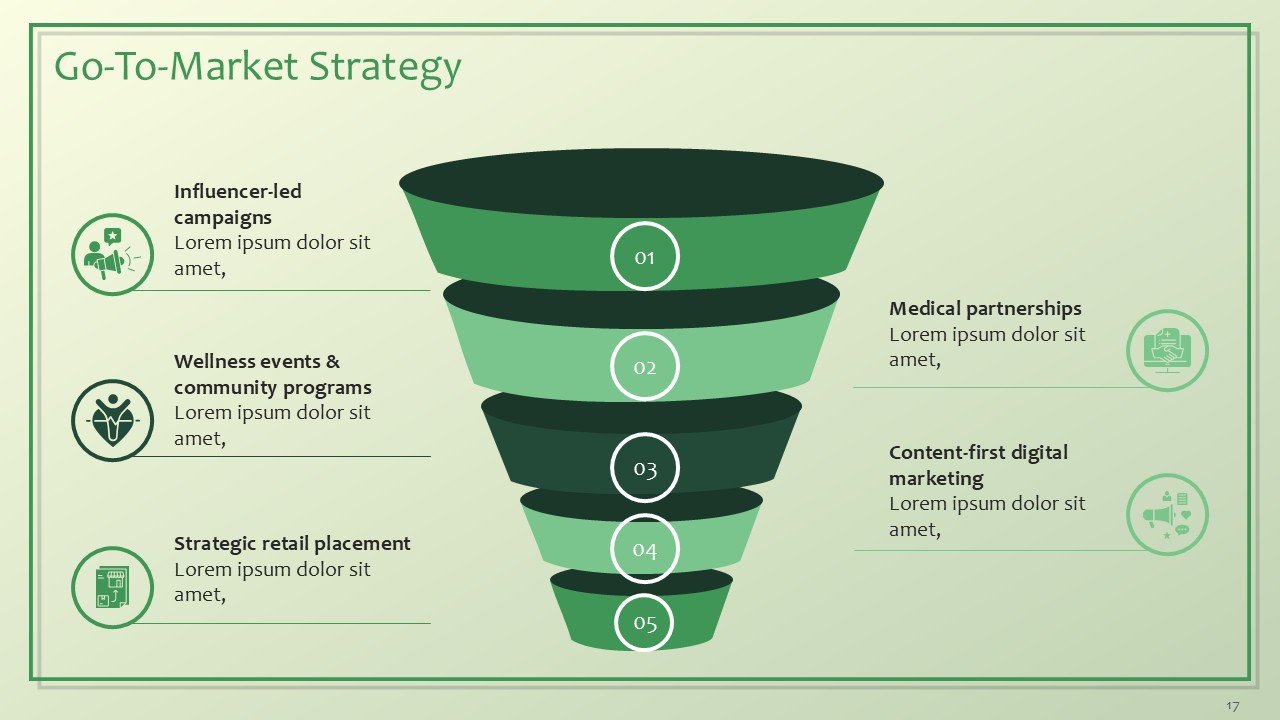 Go-To-Market Strategy

Influencer-led campaigns
Lorem ipsum dolor sit amet,

Wellness events & community programs
Lorem ipsum dolor sit amet,

Strategic retail placement
Lorem ipsum dolor sit amet,

01

02

03

04

05

Medical partnerships
Lorem ipsum dolor sit amet,

Content-first digital marketing
Lorem ipsum dolor sit amet,

17